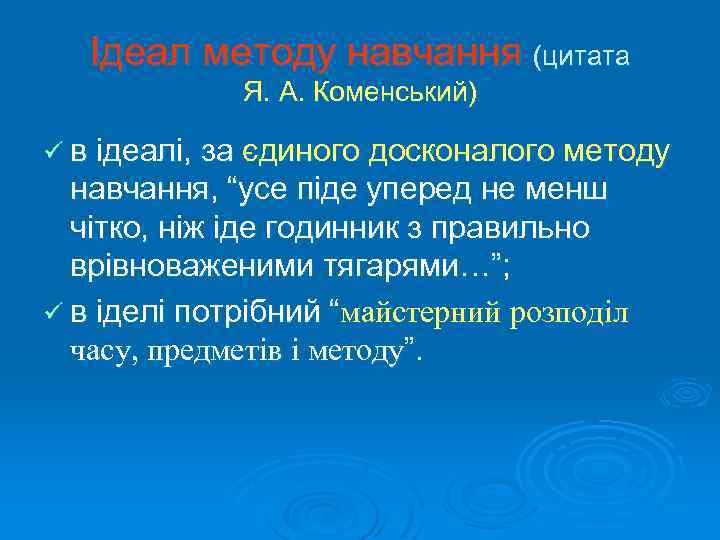 Ідеал методу навчання (цитата Я. А. Коменський)

✓ в ідеалі, за єдиного досконалого методу навчання, “усе піде уперед не менш чітко, ніж іде годинник з правильно врівноваженими тягарями…”;

✓ в іделі потрібний “майстерний розподіл часу, предметів і методу”.